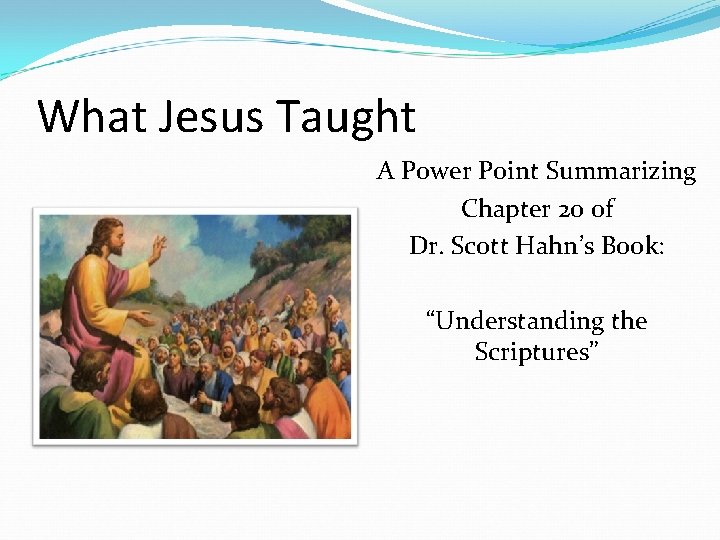 What Jesus Taught

A Power Point Summarizing Chapter 20 of Dr. Scott Hahn's Book:

"Understanding the Scriptures"